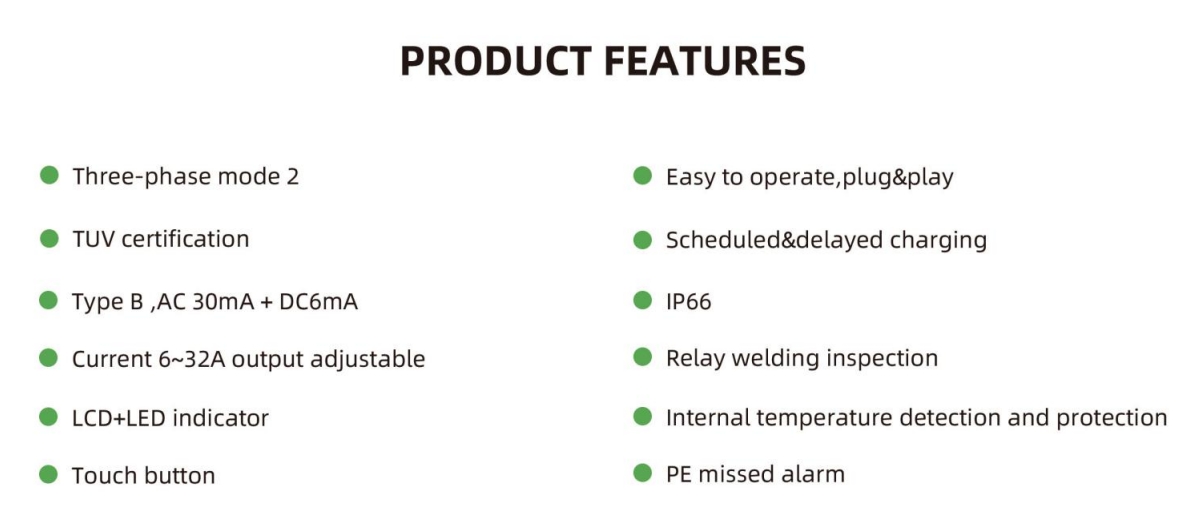 PRODUCT FEATURES

• Three-phase mode 2
• TUV certification
• Type B ,AC 30mA + DC6mA
• Current 6~32A output adjustable
• LCD+LED indicator
• Touch button

• Easy to operate,plug&play
• Scheduled&delayed charging
• IP66
• Relay welding inspection
• Internal temperature detection and protection
• PE missed alarm